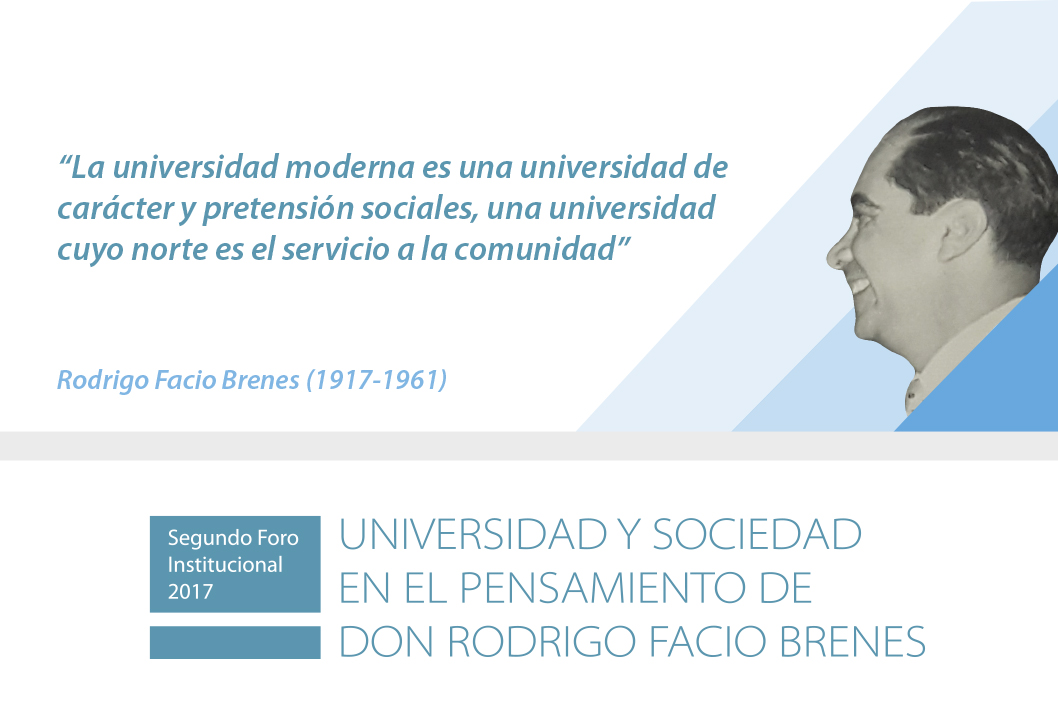 “La universidad moderna es una universidad de carácter y pretensión sociales, una universidad cuyo norte es el servicio a la comunidad”

Rodrigo Facio Brenes (1917-1961)

Segundo Foro Institucional 2017

UNIVERSIDAD Y SOCIEDAD EN EL PENSAMIENTO DE DON RODRIGO FACIO BRENES